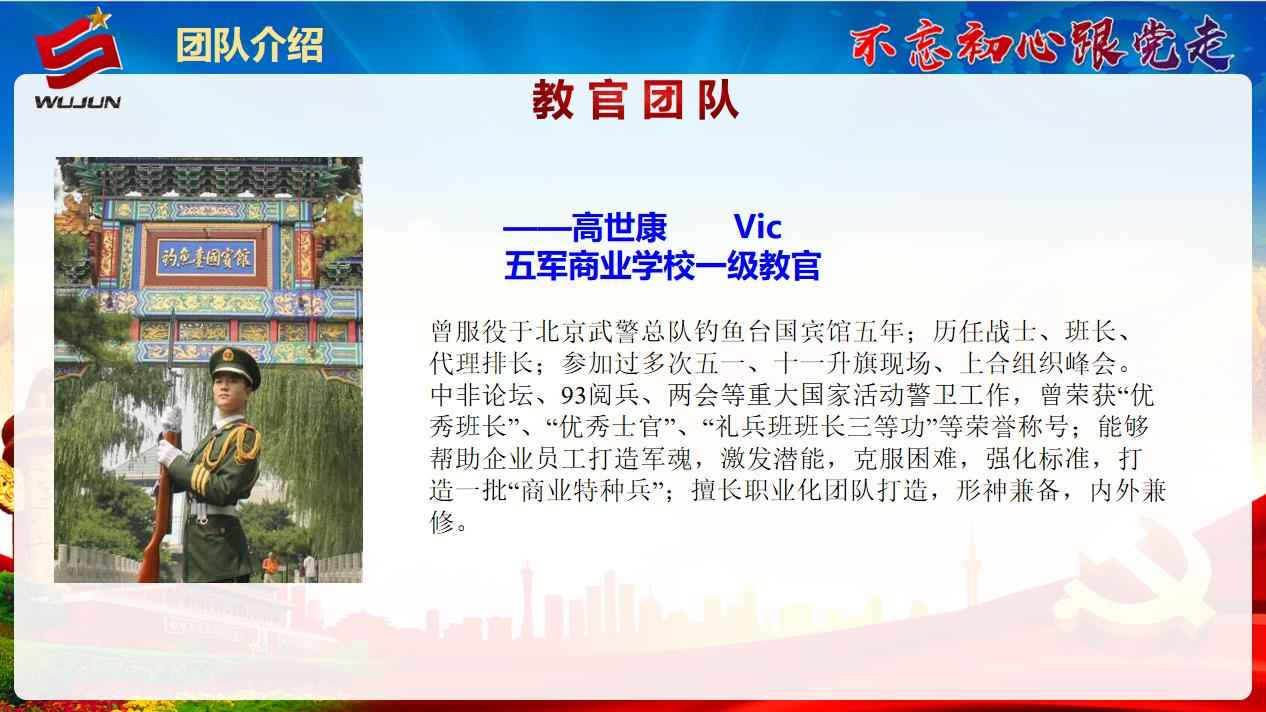 WUJUN

团队介绍

不忘初心跟党走

教官团队

钓鱼台国宾馆

——高世康 Vic
五军商业学校一级教官

曾服役于北京武警总队钓鱼台国宾馆五年；历任战士、班长、代理排长；参加过多次五一、十一升旗现场、上合组织峰会。中非论坛、93阅兵、两会等重大国家活动警卫工作，曾荣获“优秀班长”、“优秀士官”、“礼兵班班长三等功”等荣誉称号；能够帮助企业员工打造军魂，激发潜能，克服困难，强化标准，打造一批“商业特种兵”；擅长职业化团队打造，形神兼备，内外兼修。